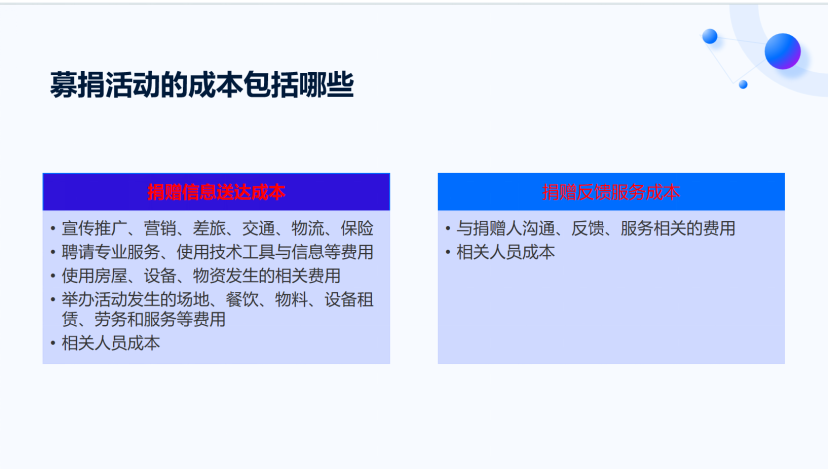 募捐活动的成本包括哪些

捐赠信息送达成本

• 宣传推广、营销、差旅、交通、物流、保险
• 聘请专业服务、使用技术工具与信息等费用
• 使用房屋、设备、物资发生的相关费用
• 举办活动发生的场地、餐饮、物料、设备租赁、劳务和服务等费用
• 相关人员成本

捐赠反馈服务成本

• 与捐赠人沟通、反馈、服务相关的费用
• 相关人员成本